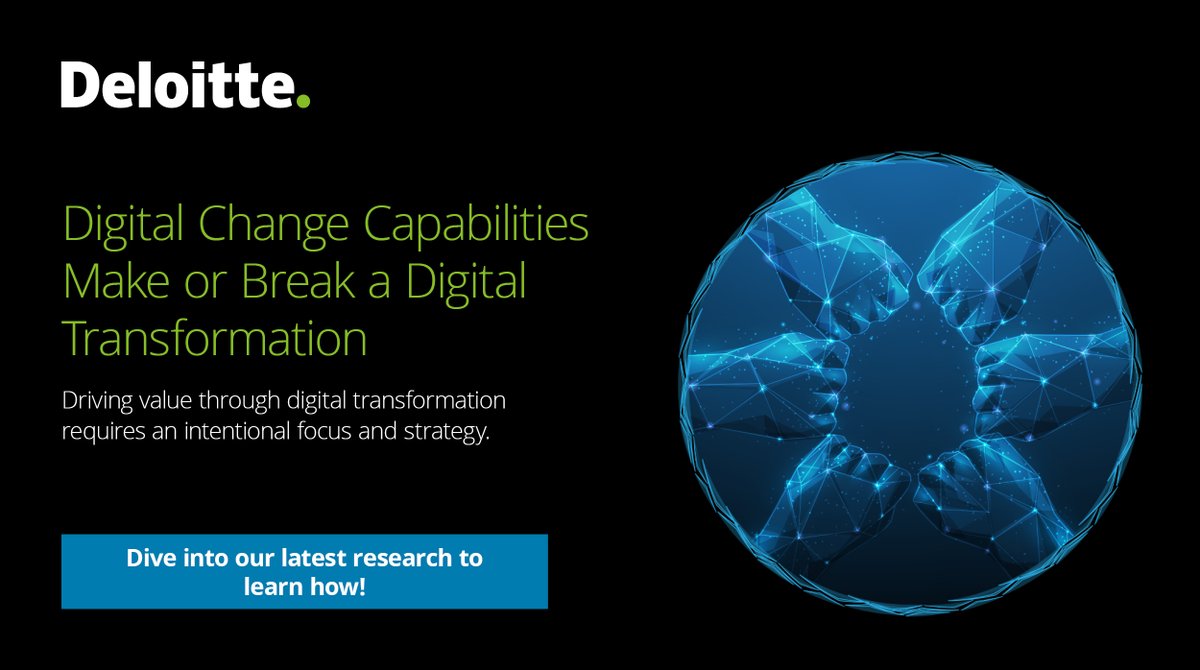 Deloitte.

Digital Change Capabilities Make or Break a Digital Transformation

Driving value through digital transformation requires an intentional focus and strategy.

Dive into our latest research to learn how!